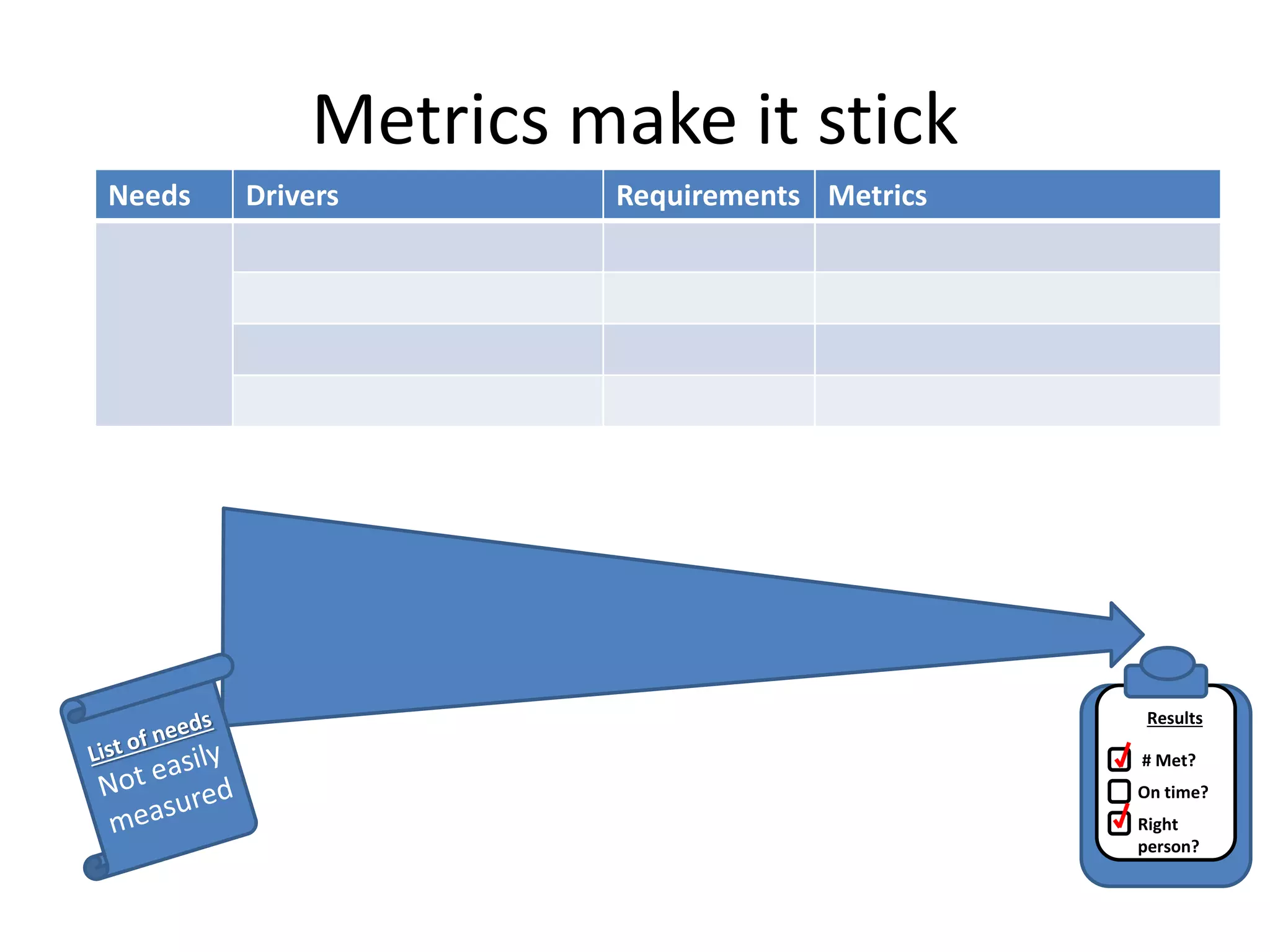 Metrics make it stick

| Needs | Drivers | Requirements | Metrics |
|---|---|---|---|
| | | | |
| | | | |
| | | | |
| | | | |

List of needs
Not easily measured

Results
# Met?
On time?
Right person?